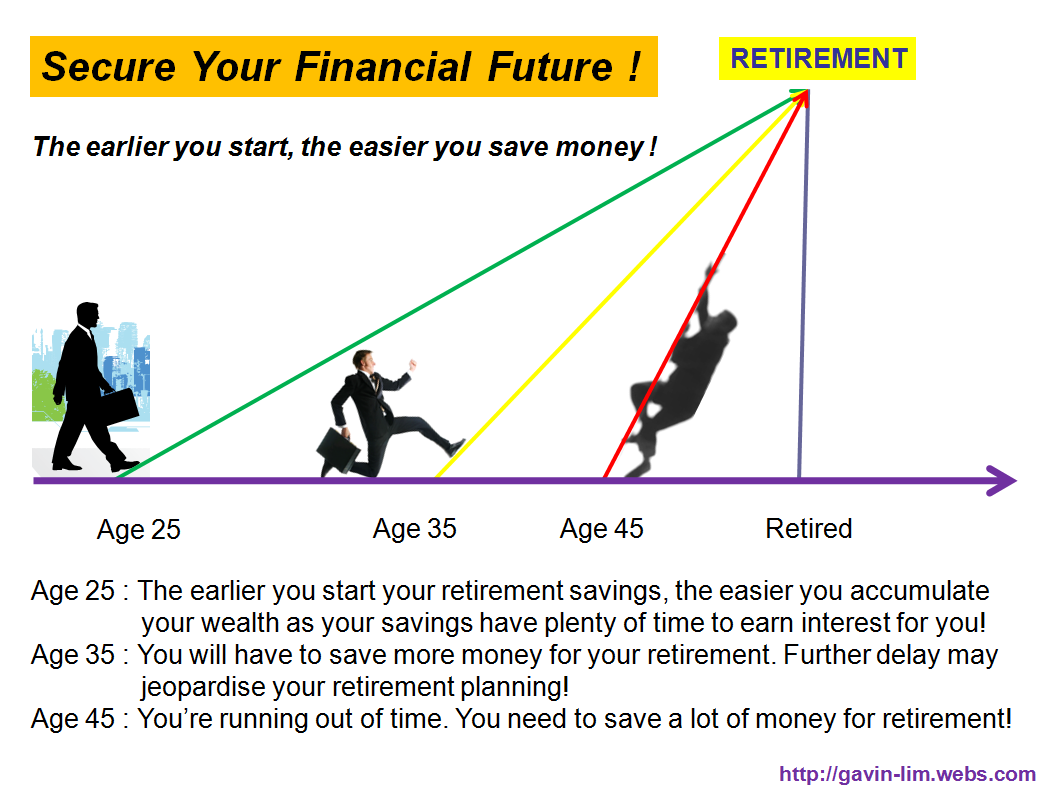 Secure Your Financial Future !

RETIREMENT

The earlier you start, the easier you save money !

Age 25

Age 35

Age 45

Retired

Age 25 : The earlier you start your retirement savings, the easier you accumulate your wealth as your savings have plenty of time to earn interest for you!

Age 35 : You will have to save more money for your retirement. Further delay may jeopardise your retirement planning!

Age 45 : You're running out of time. You need to save a lot of money for retirement!

http://gavin-lim.webs.com